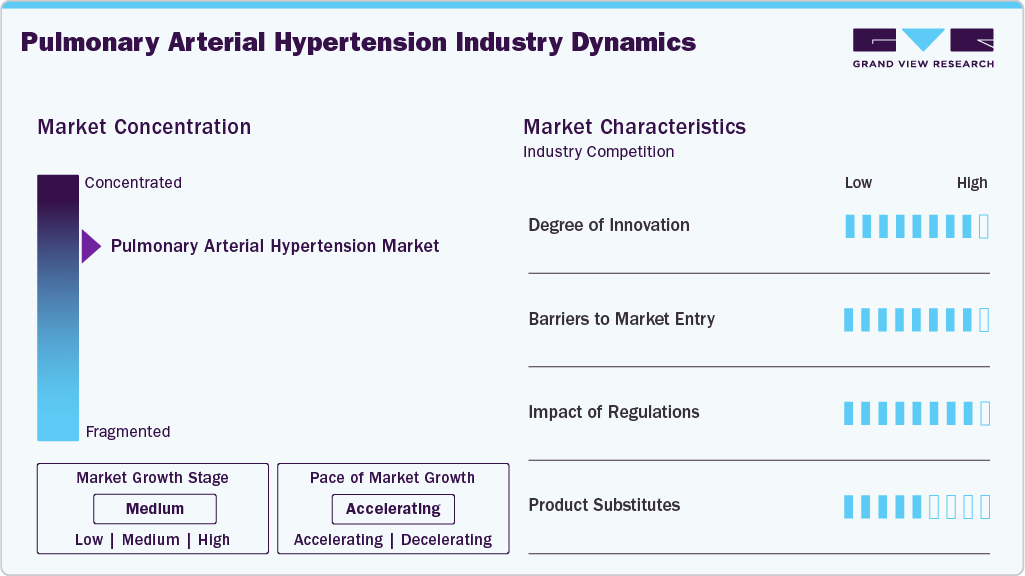 Pulmonary Arterial Hypertension Industry Dynamics

GRAND VIEW RESEARCH

Market Concentration

Concentrated

Pulmonary Arterial Hypertension Market

Fragmented

Market Growth Stage

Medium

Low | Medium | High

Pace of Market Growth

Accelerating

Accelerating | Decelerating

Market Characteristics

Industry Competition

Low

High

Degree of Innovation

Barriers to Market Entry

Impact of Regulations

Product Substitutes